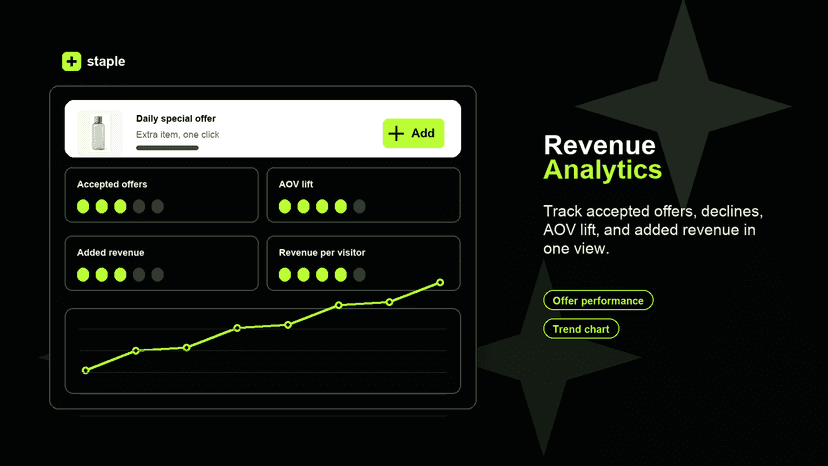 staple

Daily special offer
Extra item, one click

Add

Accepted offers

AOV lift

Added revenue

Revenue per visitor

Revenue Analytics

Track accepted offers, declines, AOV lift, and added revenue in one view.

Offer performance

Trend chart